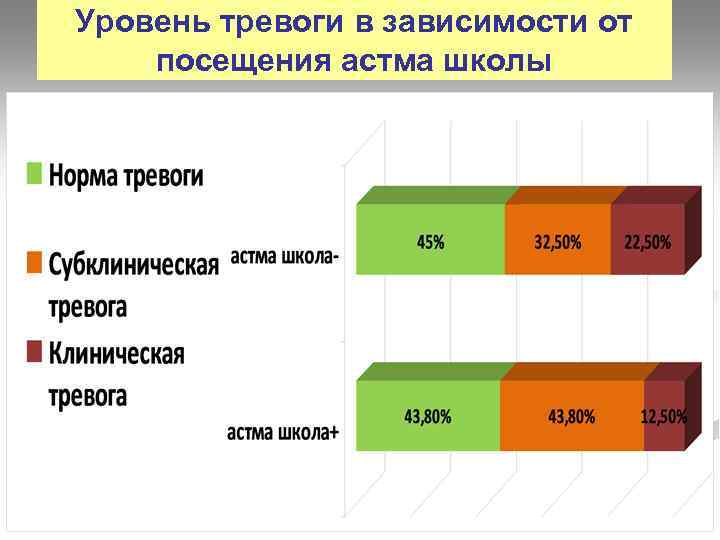 Уровень тревоги в зависимости от посещения астма школы

Норма тревоги

Субклиническая тревога

Клиническая тревога

астма школа-

45%

32,50%

22,50%

астма школа+

43,80%

43,80%

12,50%